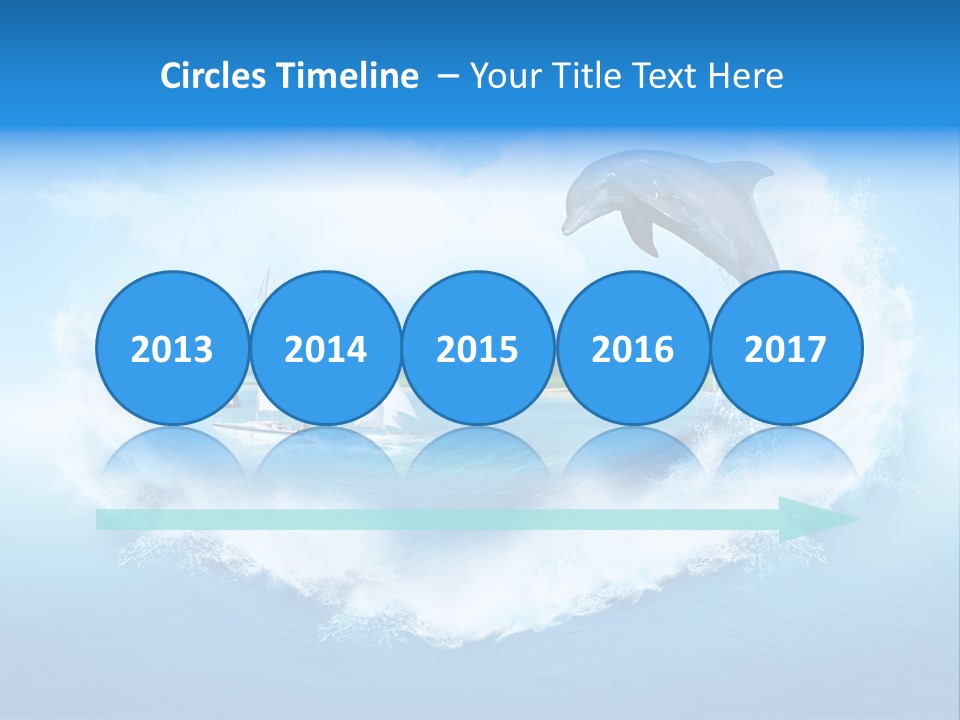 Circles Timeline – Your Title Text Here

2013

2014

2015

2016

2017